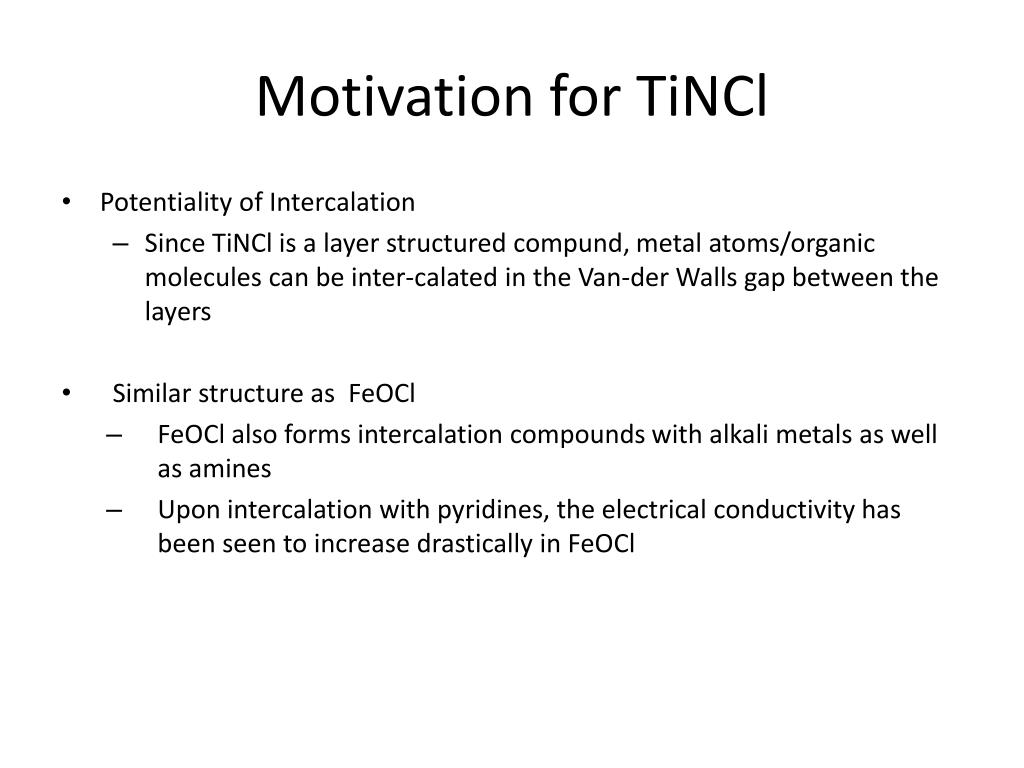 Motivation for TiNCl

• Potentiality of Intercalation
– Since TiNCl is a layer structured compund, metal atoms/organic molecules can be inter-calated in the Van-der Walls gap between the layers

• Similar structure as FeOCl
– FeOCl also forms intercalation compounds with alkali metals as well as amines
– Upon intercalation with pyridines, the electrical conductivity has been seen to increase drastically in FeOCl